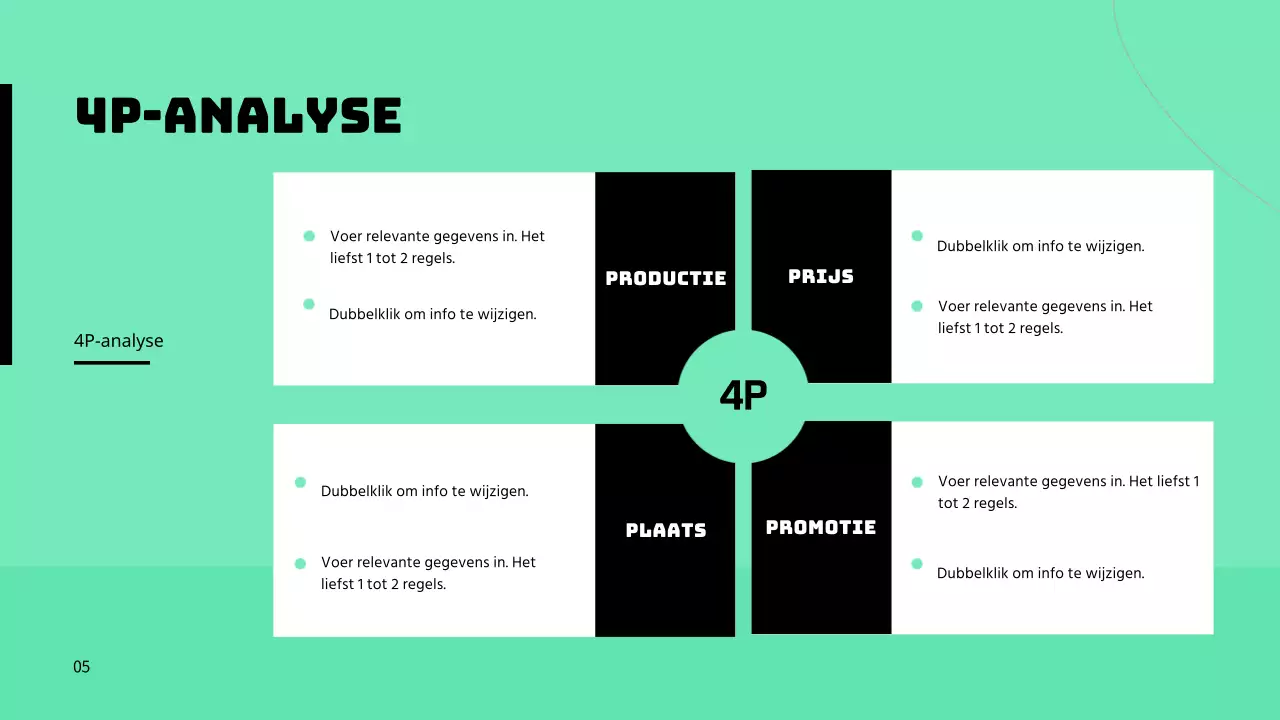 4P-ANALYSE

4P-analyse

Voer relevante gegevens in. Het liefst 1 tot 2 regels.

Dubbelklik om info te wijzigen.

PRODUCTIE

PRIJS

Dubbelklik om info te wijzigen.

Voer relevante gegevens in. Het liefst 1 tot 2 regels.

4P

Dubbelklik om info te wijzigen.

Voer relevante gegevens in. Het liefst 1 tot 2 regels.

PLAATS

PROMOTIE

Voer relevante gegevens in. Het liefst 1 tot 2 regels.

Dubbelklik om info te wijzigen.

05